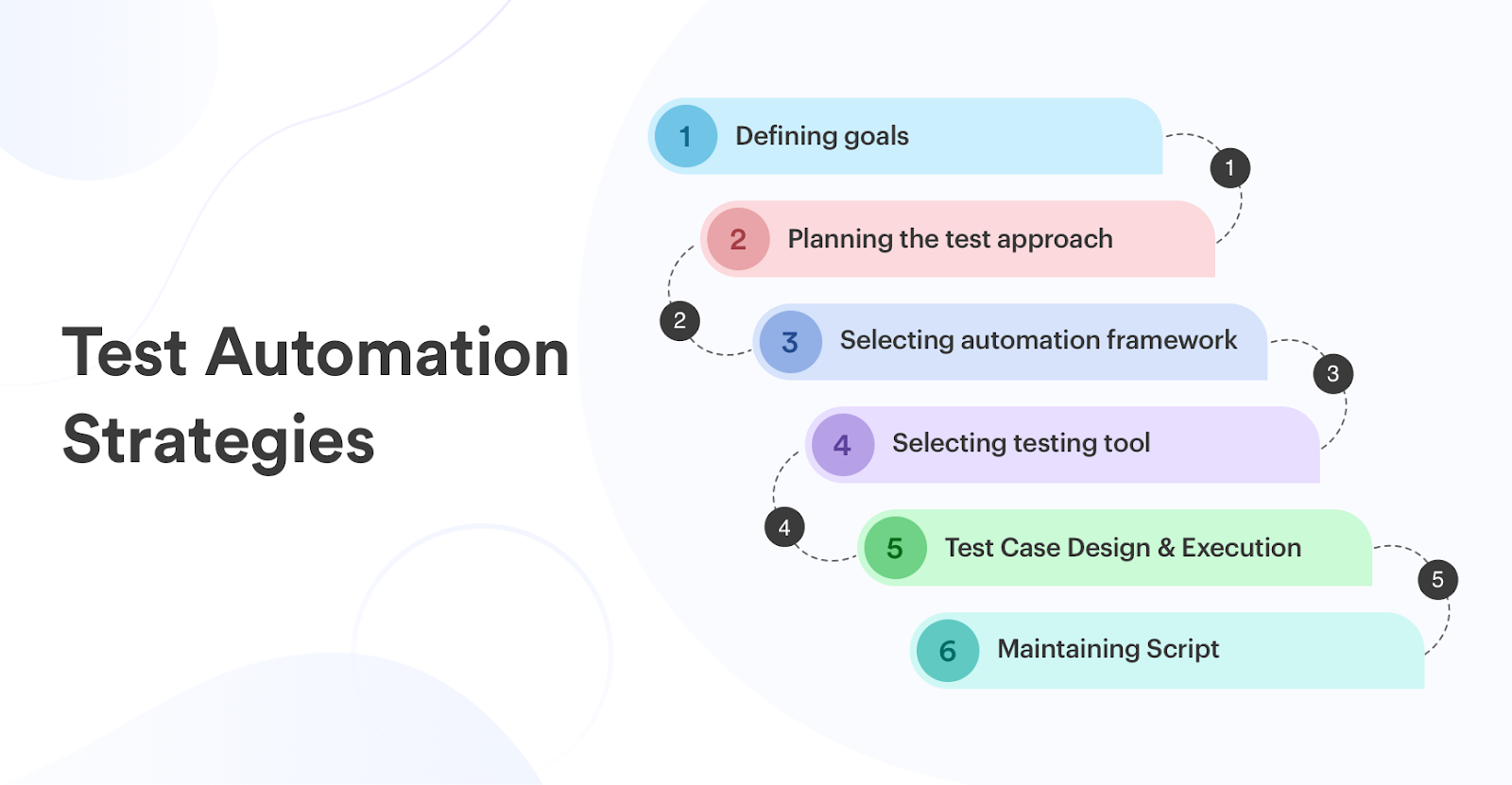 Test Automation Strategies

1 Defining goals

1

2 Planning the test approach

2

3 Selecting automation framework

3

4 Selecting testing tool

4

5 Test Case Design & Execution

5

6 Maintaining Script